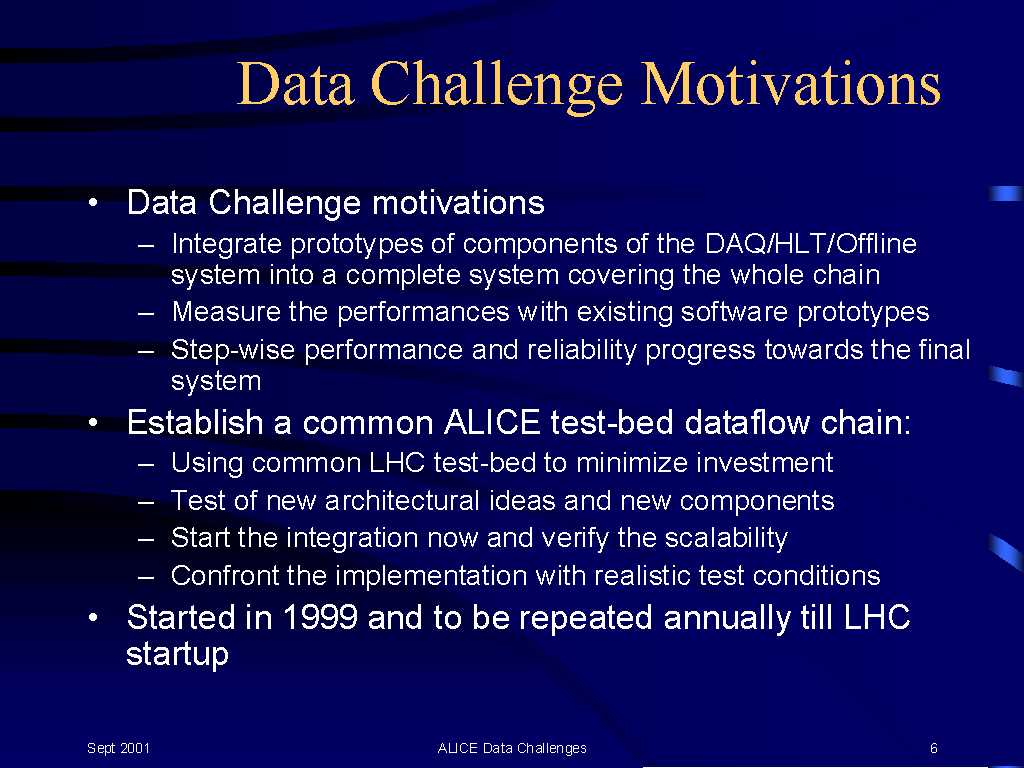 Data Challenge Motivations

• Data Challenge motivations
– Integrate prototypes of components of the DAQ/HLT/Offline system into a complete system covering the whole chain
– Measure the performances with existing software prototypes
– Step-wise performance and reliability progress towards the final system

• Establish a common ALICE test-bed dataflow chain:
– Using common LHC test-bed to minimize investment
– Test of new architectural ideas and new components
– Start the integration now and verify the scalability
– Confront the implementation with realistic test conditions

• Started in 1999 and to be repeated annually till LHC startup

Sept 2001 ALICE Data Challenges 6